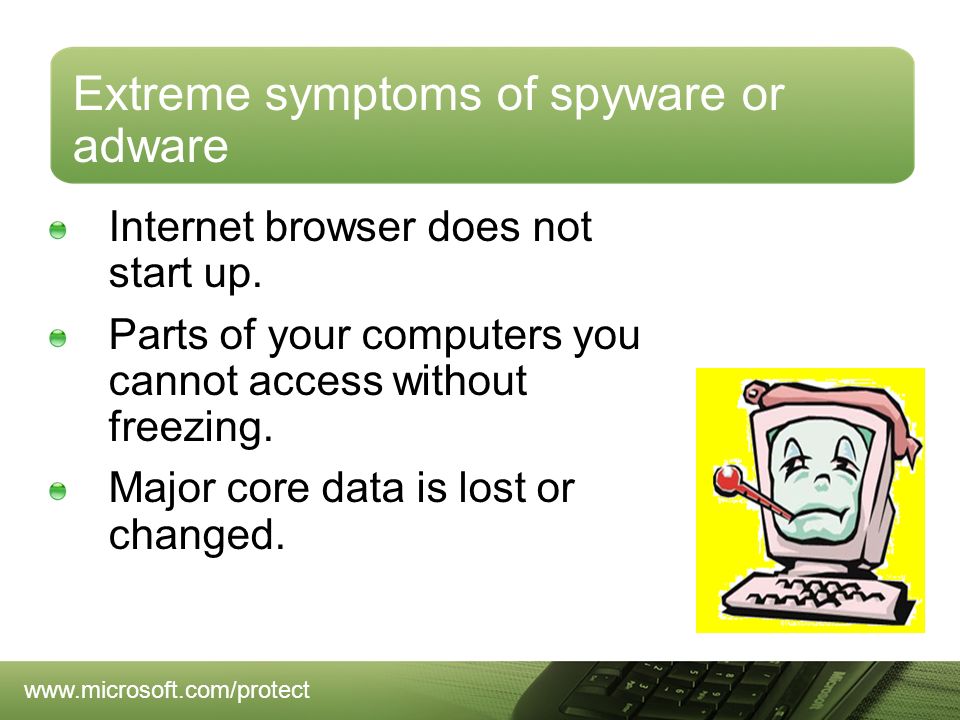 Extreme symptoms of spyware or adware

Internet browser does not start up.

Parts of your computers you cannot access without freezing.

Major core data is lost or changed.

www.microsoft.com/protect